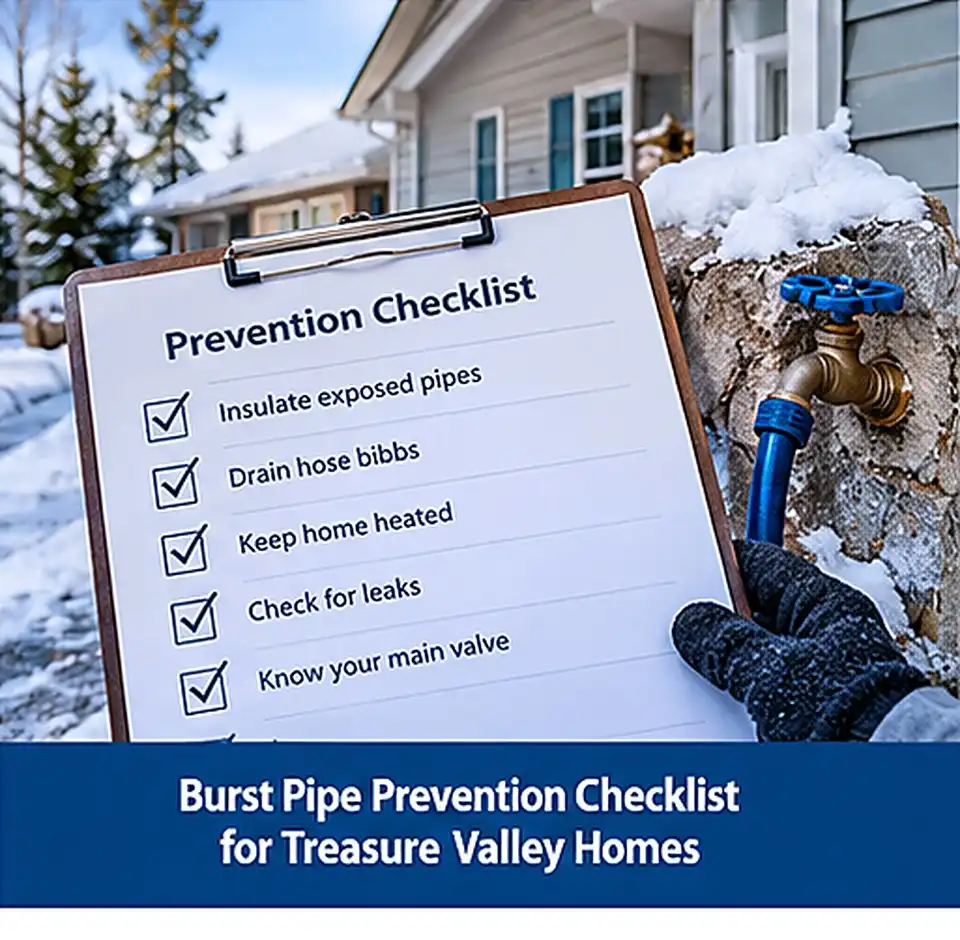 Prevention Checklist

☑ Insulate exposed pipes

☑ Drain hose bibbs

☑ Keep home heated

☑ Check for leaks

☑ Know your main valve

Burst Pipe Prevention Checklist
for Treasure Valley Homes